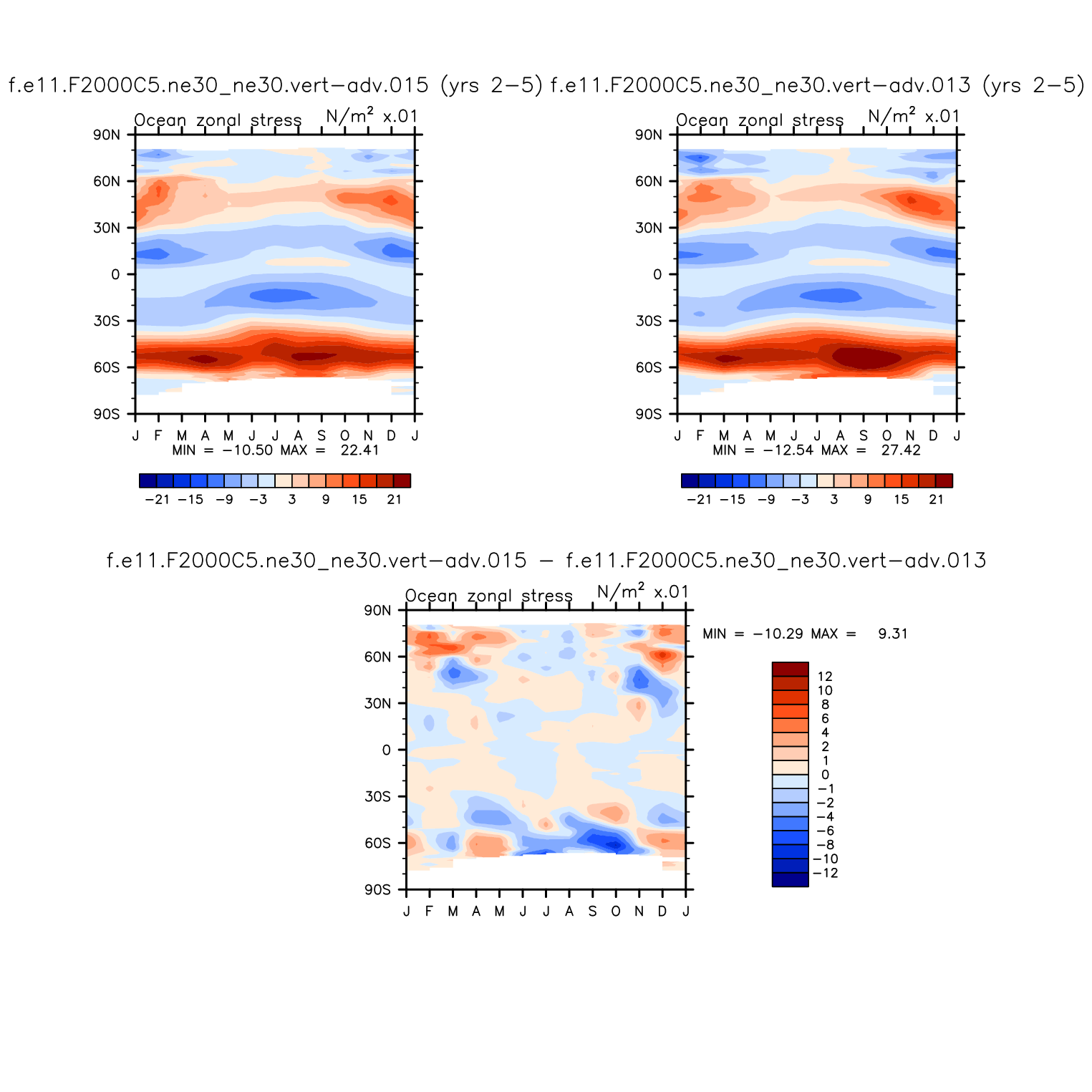 f.e11.F2000C5.ne30_ne30.vert−adv.015 (yrs 2−5)

Ocean zonal stress $N/m^2$ x.01

90N
60N
30N
0
30S
60S
90S

J F M A M J J A S O N D J

MIN = −10.50 MAX = 22.41

−21 −15 −9 −3 3 9 15 21

f.e11.F2000C5.ne30_ne30.vert−adv.013 (yrs 2−5)

Ocean zonal stress $N/m^2$ x.01

90N
60N
30N
0
30S
60S
90S

J F M A M J J A S O N D J

MIN = −12.54 MAX = 27.42

−21 −15 −9 −3 3 9 15 21

f.e11.F2000C5.ne30_ne30.vert−adv.015 − f.e11.F2000C5.ne30_ne30.vert−adv.013

Ocean zonal stress $N/m^2$ x.01

90N
60N
30N
0
30S
60S
90S

J F M A M J J A S O N D J

MIN = −10.29 MAX = 9.31

12
10
8
6
4
2
1
0
−1
−2
−4
−6
−8
−10
−12